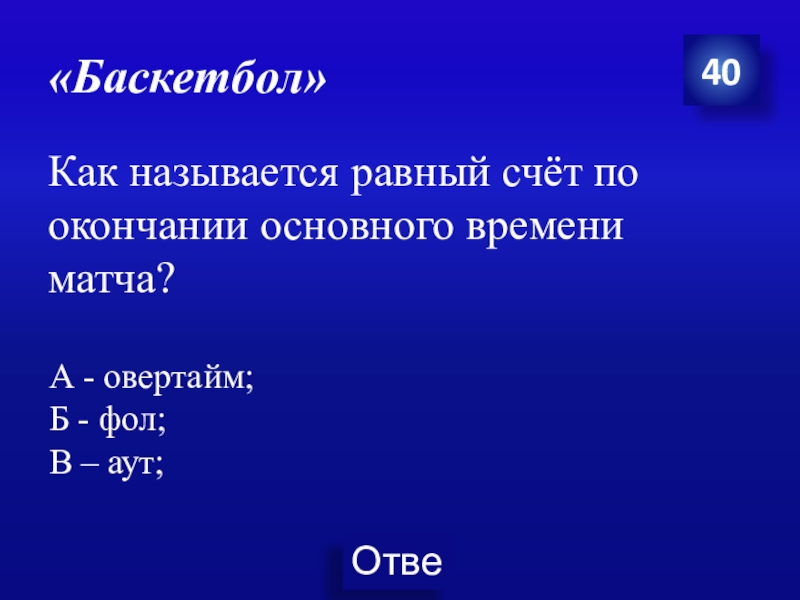 «Баскетбол»

40

Как называется равный счёт по окончании основного времени матча?

А - овертайм;
Б - фол;
В – аут;

Отве